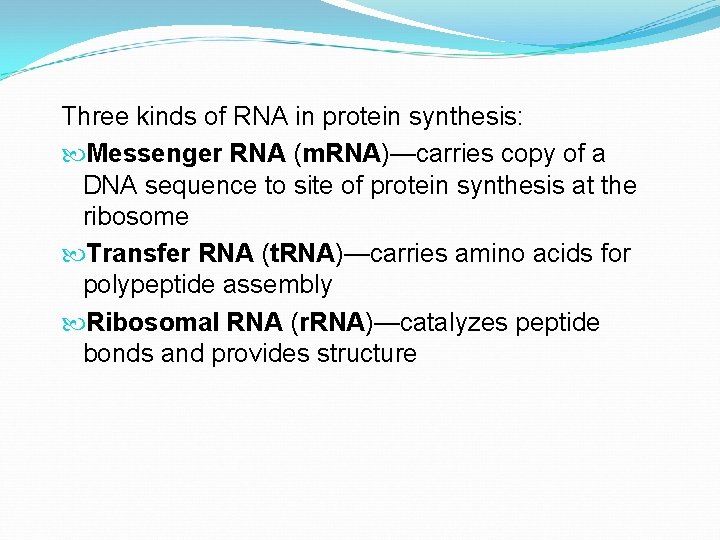 Three kinds of RNA in protein synthesis:

Messenger RNA (mRNA)—carries copy of a DNA sequence to site of protein synthesis at the ribosome

Transfer RNA (tRNA)—carries amino acids for polypeptide assembly

Ribosomal RNA (rRNA)—catalyzes peptide bonds and provides structure